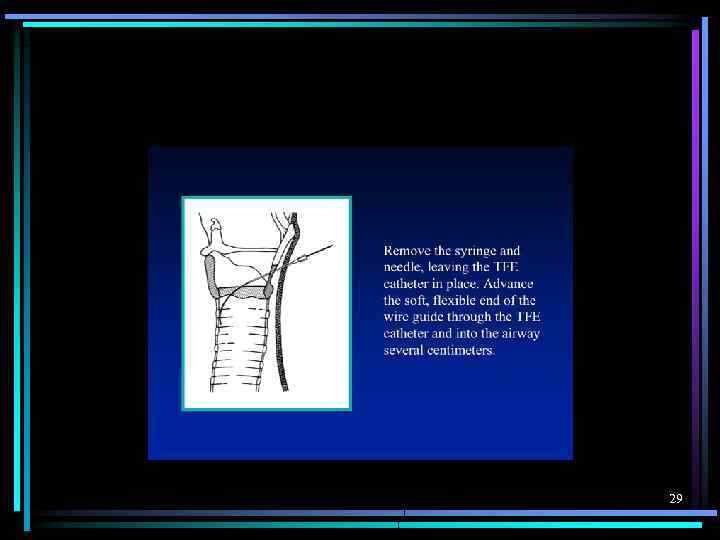 Remove the syringe and needle, leaving the TFE catheter in place. Advance the soft, flexible end of the wire guide through the TFE catheter and into the airway several centimeters.

29